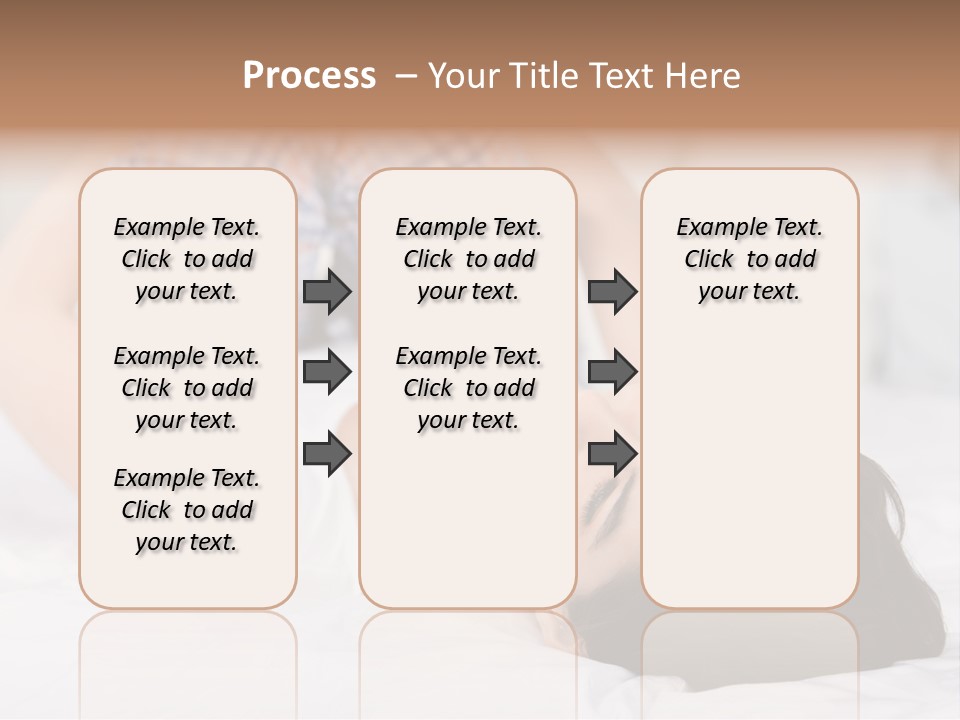 Process – Your Title Text Here

Example Text. Click to add your text.

Example Text. Click to add your text.

Example Text. Click to add your text.

Example Text. Click to add your text.

Example Text. Click to add your text.

Example Text. Click to add your text.